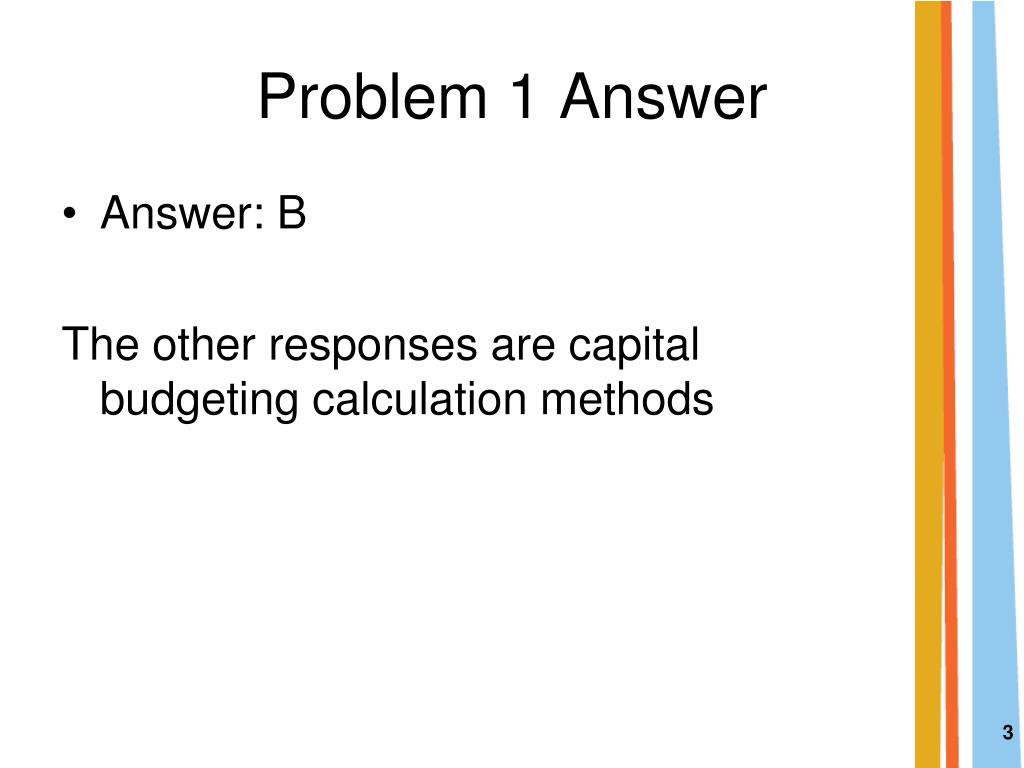 Problem 1 Answer

• Answer: B

The other responses are capital budgeting calculation methods

3